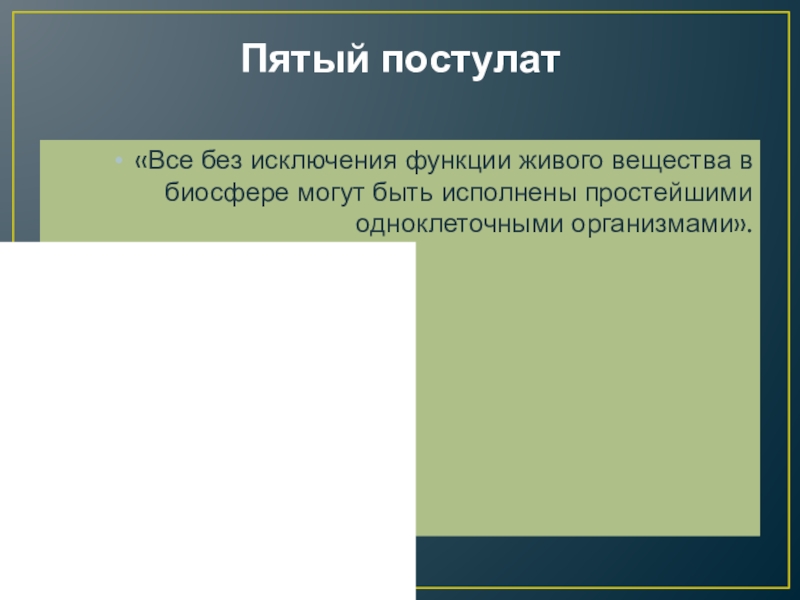 Пятый постулат

• «Все без исключения функции живого вещества в биосфере могут быть исполнены простейшими одноклеточными организмами».